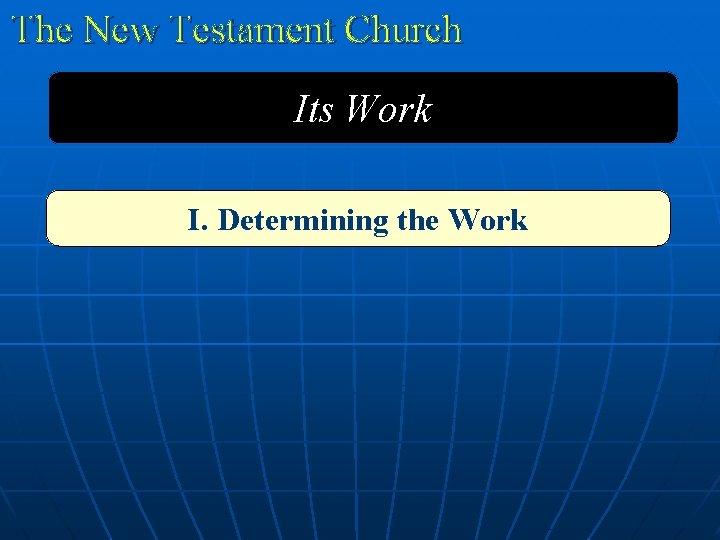 The New Testament Church

Its Work

I. Determining the Work